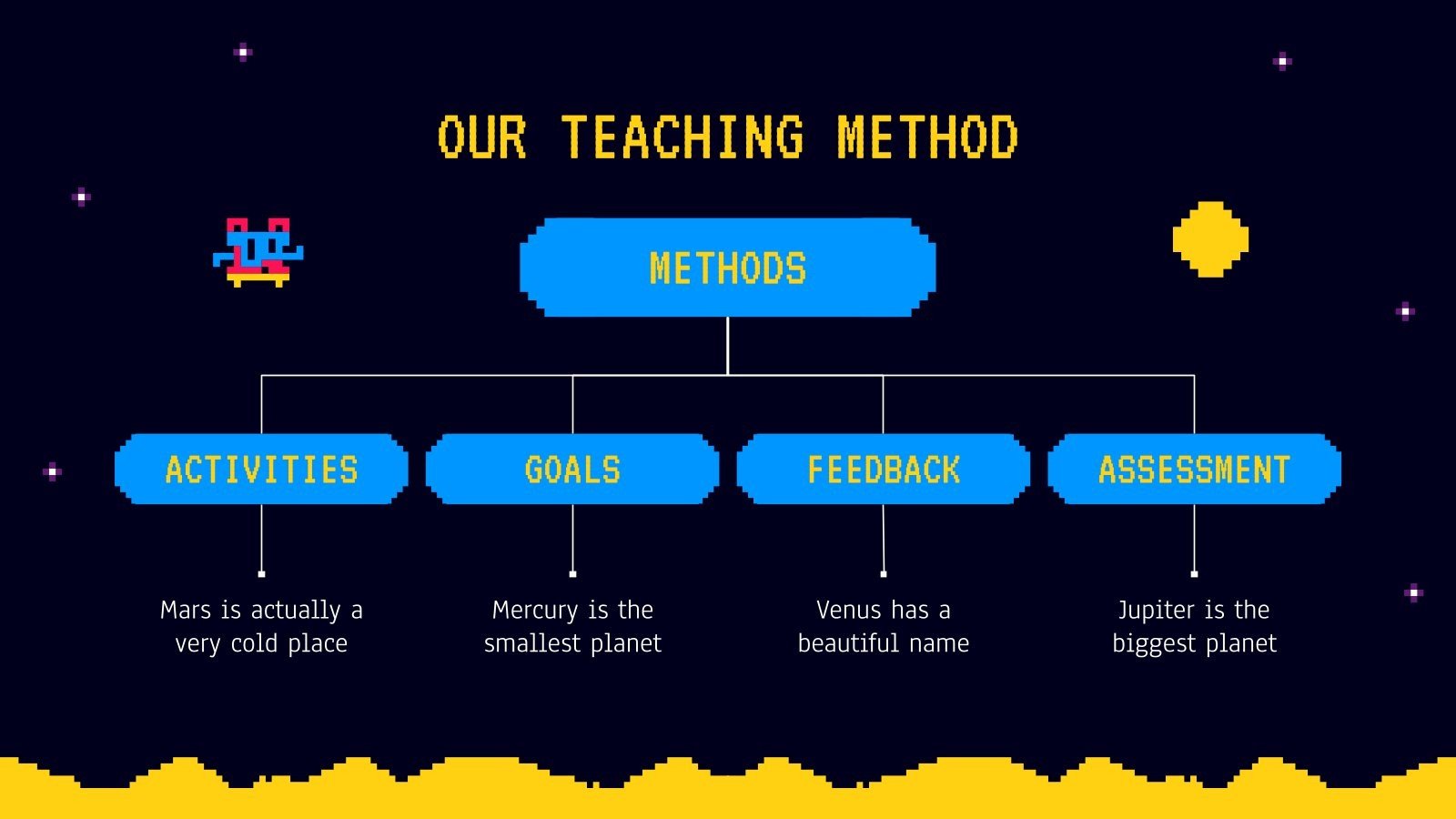 OUR TEACHING METHOD

METHODS

ACTIVITIES

Mars is actually a very cold place

GOALS

Mercury is the smallest planet

FEEDBACK

Venus has a beautiful name

ASSESSMENT

Jupiter is the biggest planet